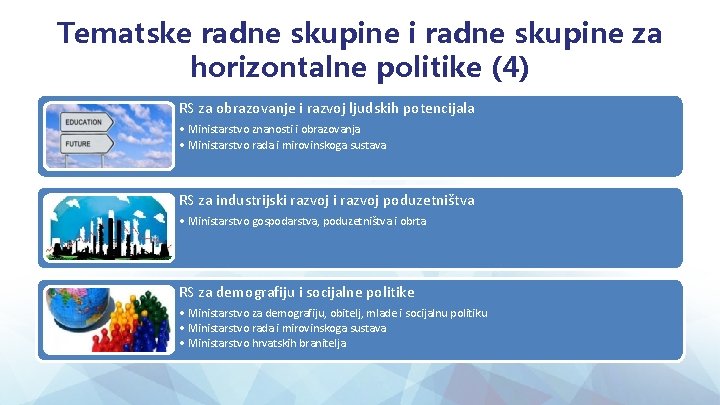 Tematske radne skupine i radne skupine za horizontalne politike (4)

EDUCATION
FUTURE

RS za obrazovanje i razvoj ljudskih potencijala
• Ministarstvo znanosti i obrazovanja
• Ministarstvo rada i mirovinskoga sustava

RS za industrijski razvoj i razvoj poduzetništva
• Ministarstvo gospodarstva, poduzetništva i obrta

RS za demografiju i socijalne politike
• Ministarstvo za demografiju, obitelj, mlade i socijalnu politiku
• Ministarstvo rada i mirovinskoga sustava
• Ministarstvo hrvatskih branitelja